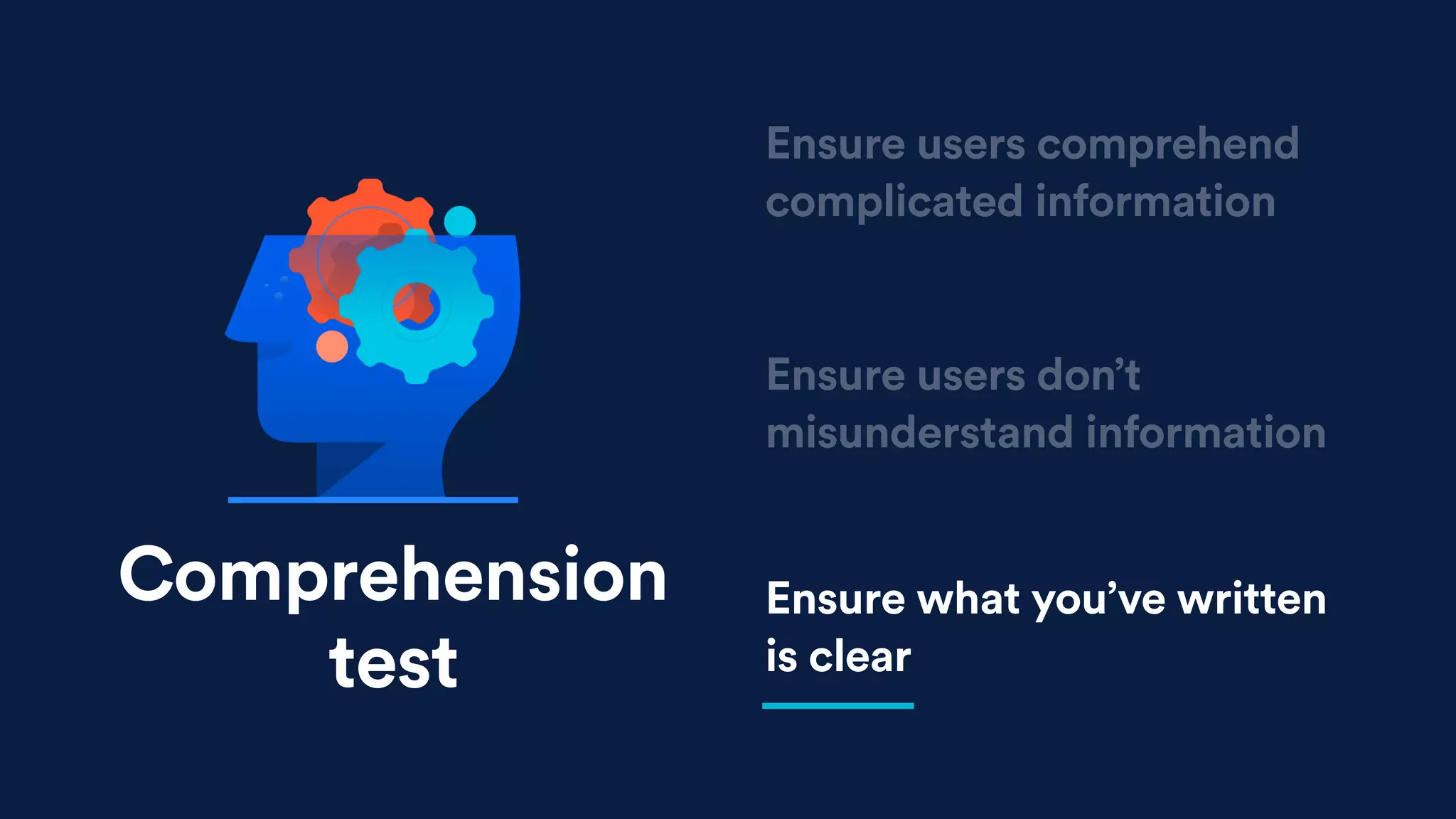 Comprehension test

Ensure users comprehend complicated information

Ensure users don’t misunderstand information

Ensure what you’ve written is clear